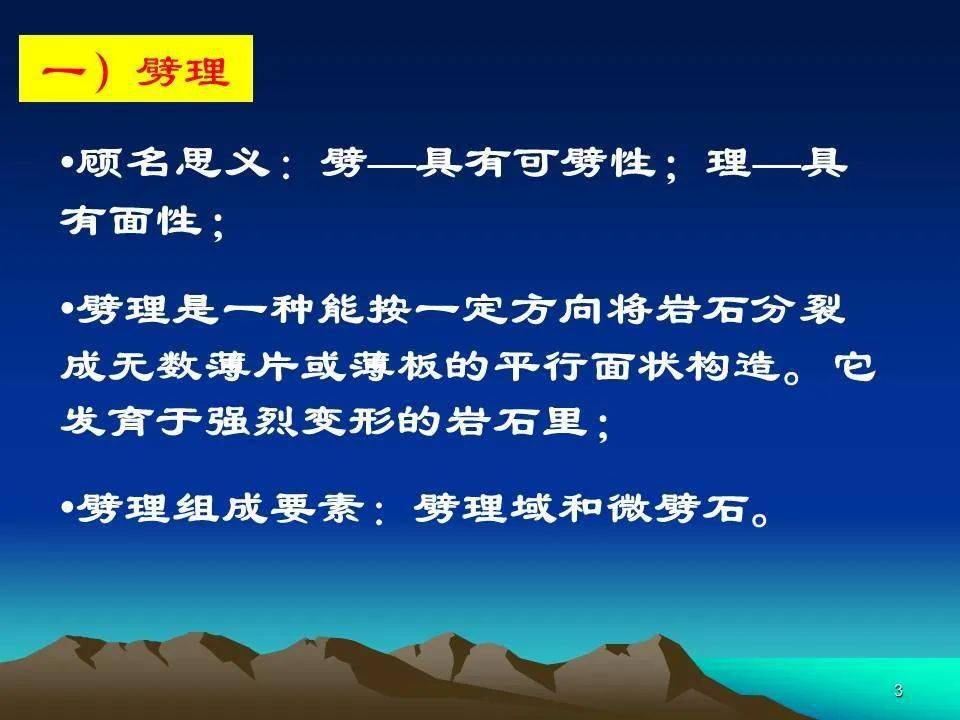 一）劈理

•顾名思义：劈—具有可劈性；理—具有面性；

•劈理是一种能按一定方向将岩石分裂成无数薄片或薄板的平行面状构造。它发育于强烈变形的岩石里；

•劈理组成要素：劈理域和微劈石。

3